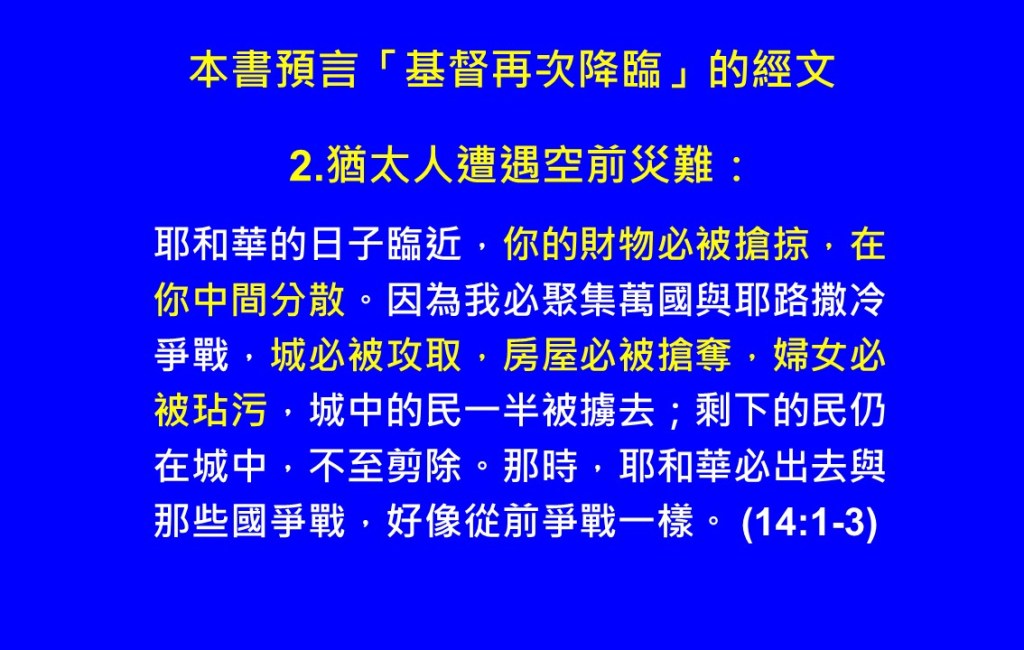 本書預言「基督再次降臨」的經文

2.猶太人遭遇空前災難：

耶和華的日子臨近，你的財物必被搶掠，在你中間分散。因為我必聚集萬國與耶路撒冷爭戰，城必被攻取，房屋必被搶奪，婦女必被玷污，城中的民一半被擄去；剩下的民仍在城中，不至剪除。那時，耶和華必出去與那些國爭戰，好像從前爭戰一樣。 (14:1-3)